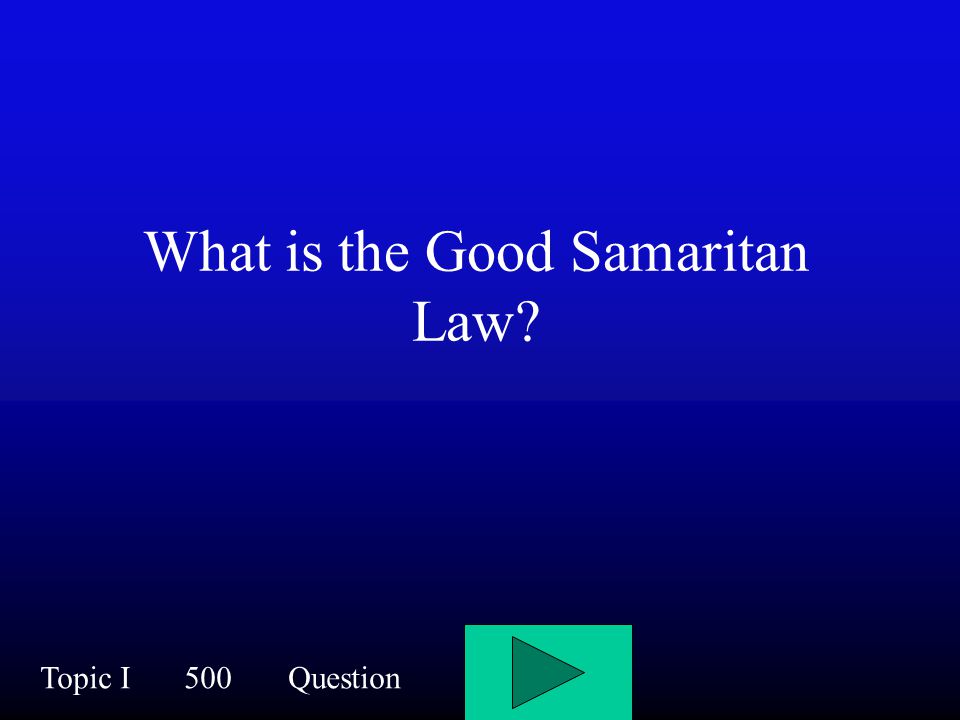 What is the Good Samaritan Law?

Topic I 500 Question